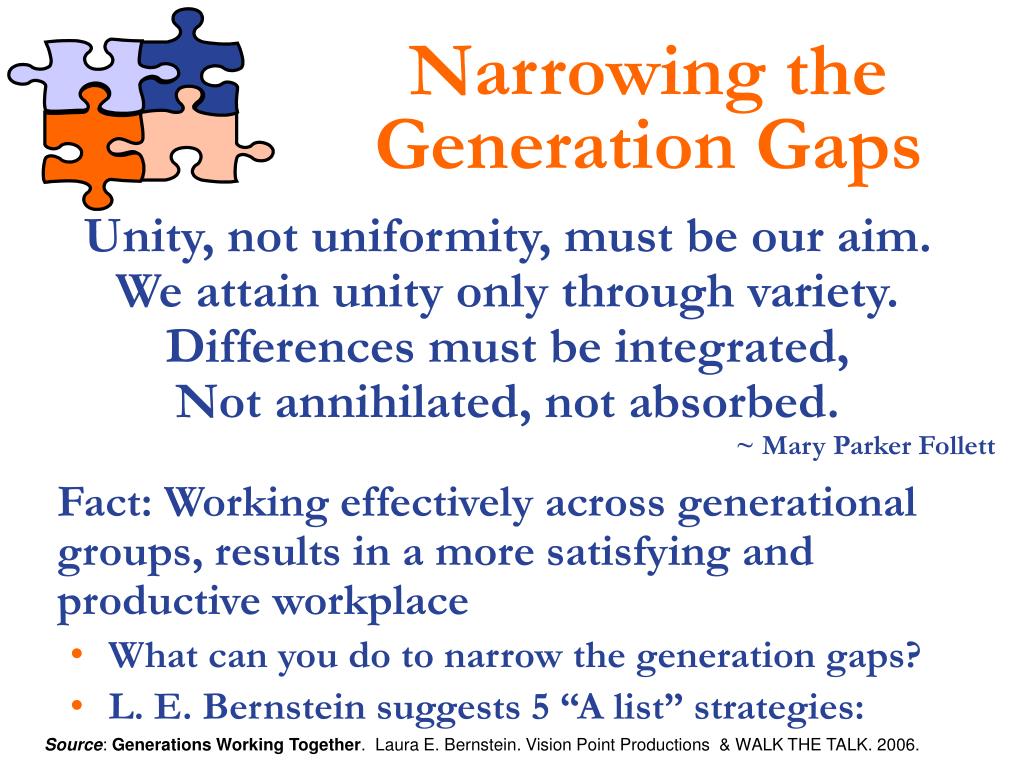 Narrowing the Generation Gaps

Unity, not uniformity, must be our aim.
We attain unity only through variety.
Differences must be integrated,
Not annihilated, not absorbed.

~ Mary Parker Follett

Fact: Working effectively across generational groups, results in a more satisfying and productive workplace

• What can you do to narrow the generation gaps?
• L. E. Bernstein suggests 5 “A list” strategies:

Source: Generations Working Together. Laura E. Bernstein. Vision Point Productions & WALK THE TALK. 2006.